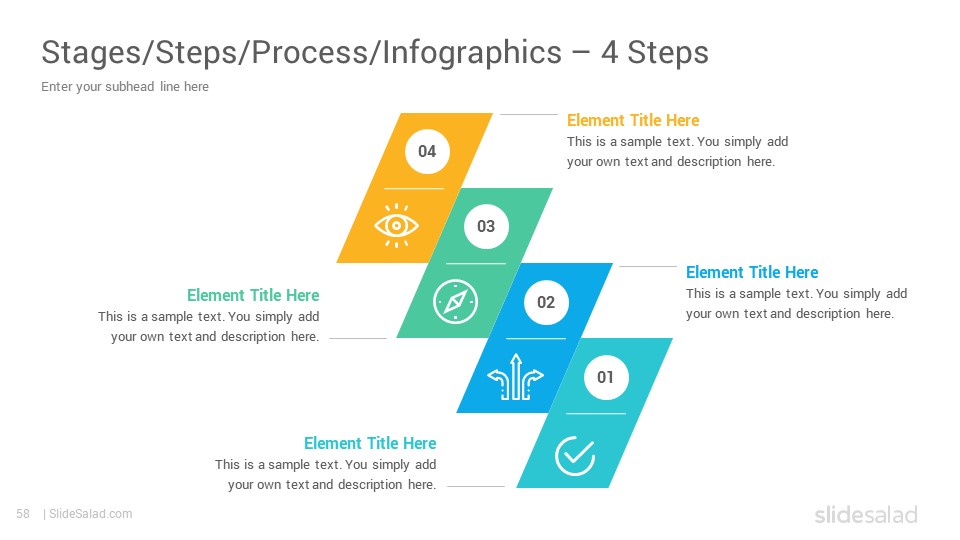 Stages/Steps/Process/Infographics – 4 Steps

Enter your subhead line here

04

Element Title Here
This is a sample text. You simply add your own text and description here.

03

Element Title Here
This is a sample text. You simply add your own text and description here.

02

Element Title Here
This is a sample text. You simply add your own text and description here.

01

Element Title Here
This is a sample text. You simply add your own text and description here.

58 | SlideSalad.com

slidesalad